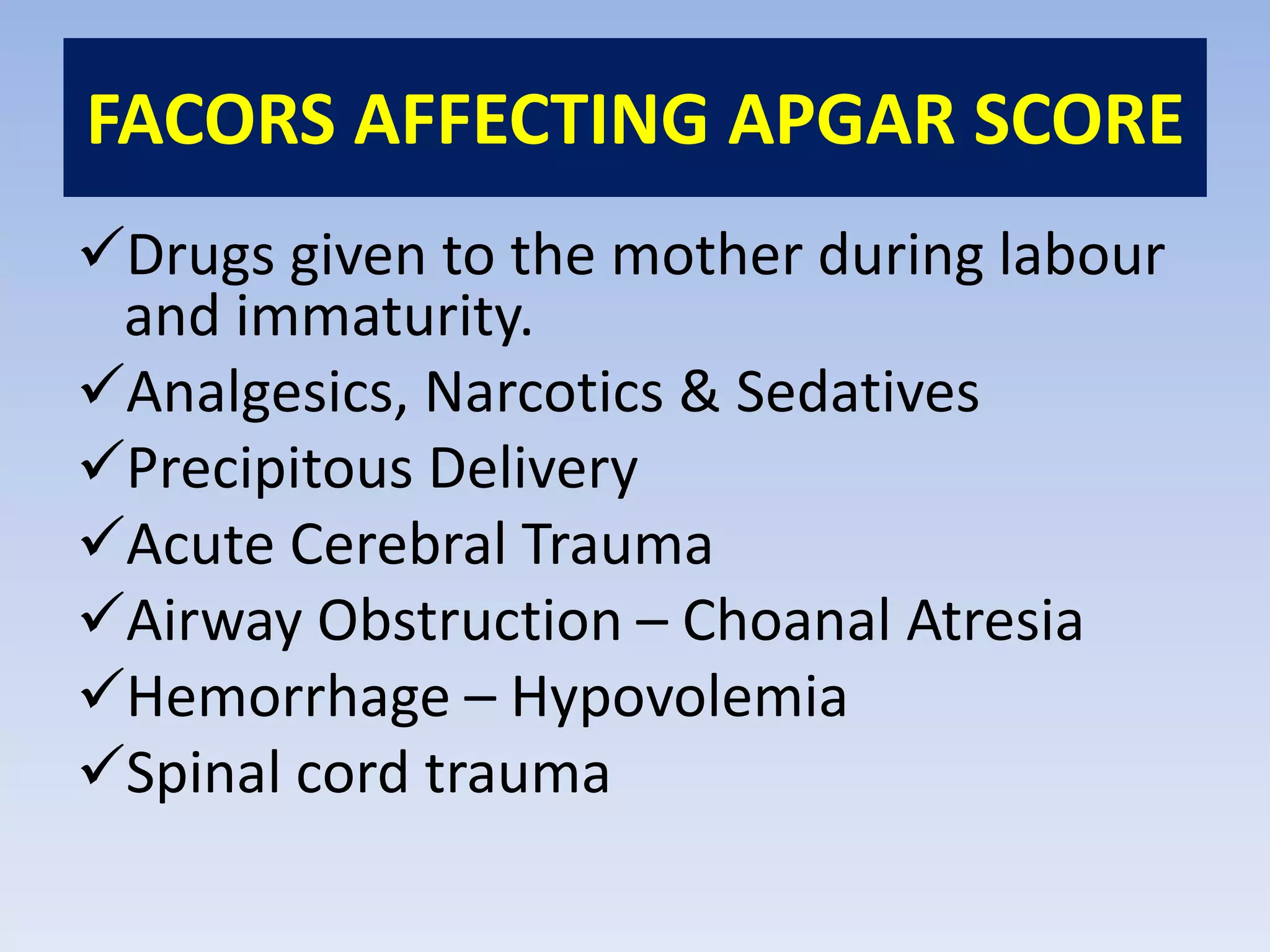 FACORS AFFECTING APGAR SCORE

✓Drugs given to the mother during labour and immaturity.

✓Analgesics, Narcotics & Sedatives

✓Precipitous Delivery

✓Acute Cerebral Trauma

✓Airway Obstruction – Choanal Atresia

✓Hemorrhage – Hypovolemia

✓Spinal cord trauma